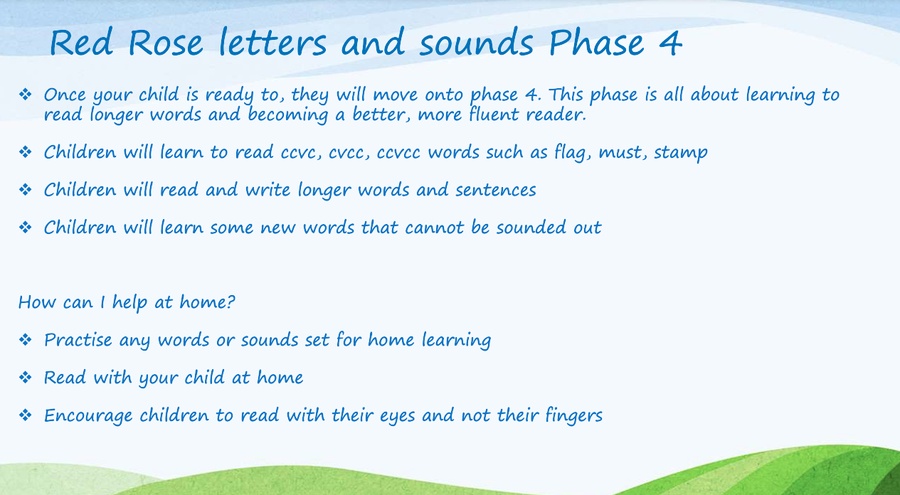 Red Rose letters and sounds Phase 4

❖ Once your child is ready to, they will move onto phase 4. This phase is all about learning to read longer words and becoming a better, more fluent reader.

❖ Children will learn to read ccvc, cvcc, ccvcc words such as flag, must, stamp

❖ Children will read and write longer words and sentences

❖ Children will learn some new words that cannot be sounded out

How can I help at home?

❖ Practise any words or sounds set for home learning

❖ Read with your child at home

❖ Encourage children to read with their eyes and not their fingers